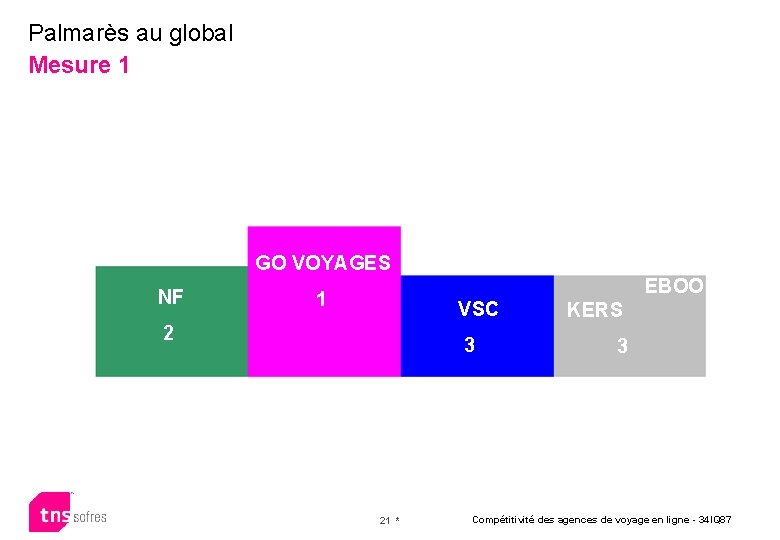 Palmarès au global
Mesure 1

NF
2

GO VOYAGES
1

VSC
3

EBOO
KERS
3

tns sofres

21 *

Compétitivité des agences de voyage en ligne - 34IQ87